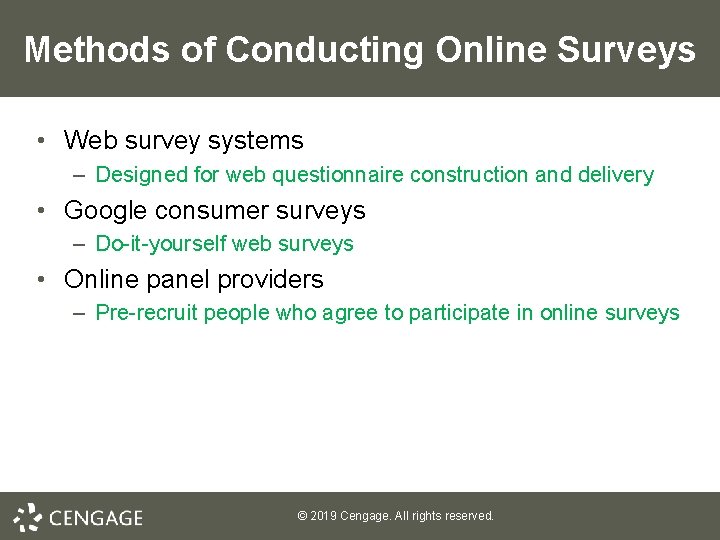 Methods of Conducting Online Surveys

• Web survey systems
– Designed for web questionnaire construction and delivery
• Google consumer surveys
– Do-it-yourself web surveys
• Online panel providers
– Pre-recruit people who agree to participate in online surveys

CENGAGE

© 2019 Cengage. All rights reserved.